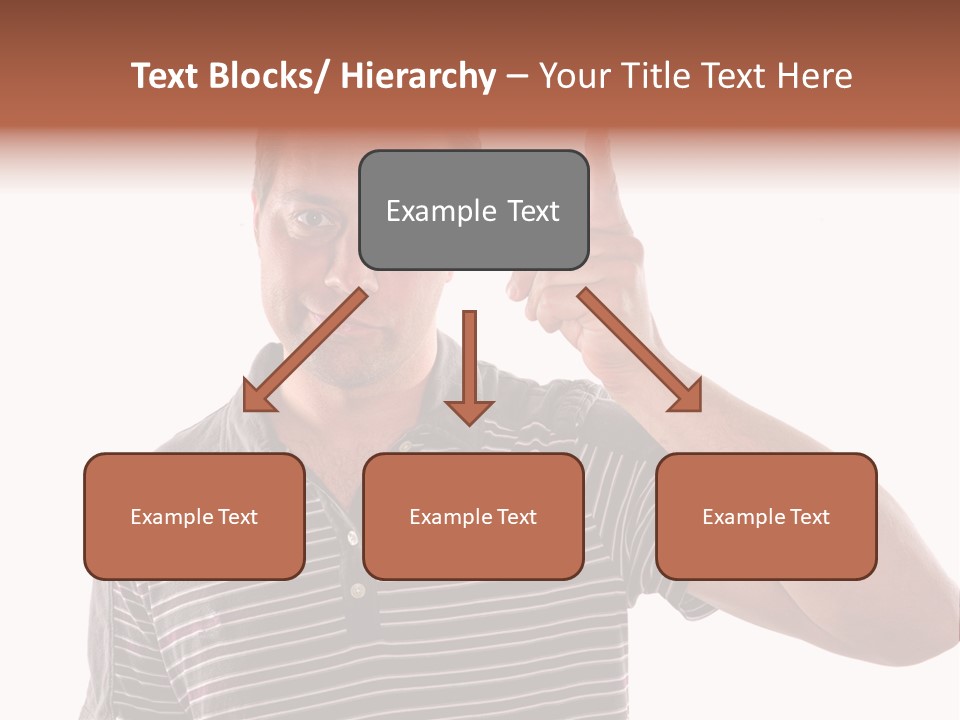 Text Blocks/ Hierarchy – Your Title Text Here

Example Text

Example Text

Example Text

Example Text